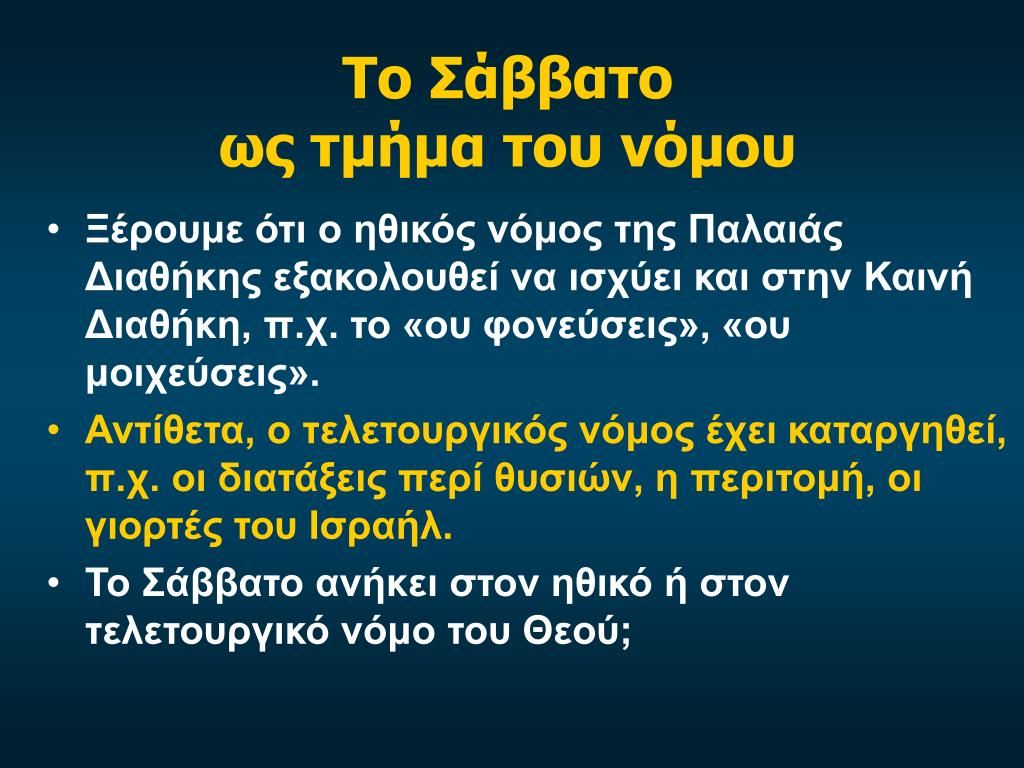 Το Σάββατο
ως τμήμα του νόμου

• Ξέρουμε ότι ο ηθικός νόμος της Παλαιάς Διαθήκης εξακολουθεί να ισχύει και στην Καινή Διαθήκη, π.χ. το «ου φονεύσεις», «ου μοιχεύσεις».
• Αντίθετα, ο τελετουργικός νόμος έχει καταργηθεί, π.χ. οι διατάξεις περί θυσιών, η περιτομή, οι γιορτές του Ισραήλ.
• Το Σάββατο ανήκει στον ηθικό ή στον τελετουργικό νόμο του Θεού;